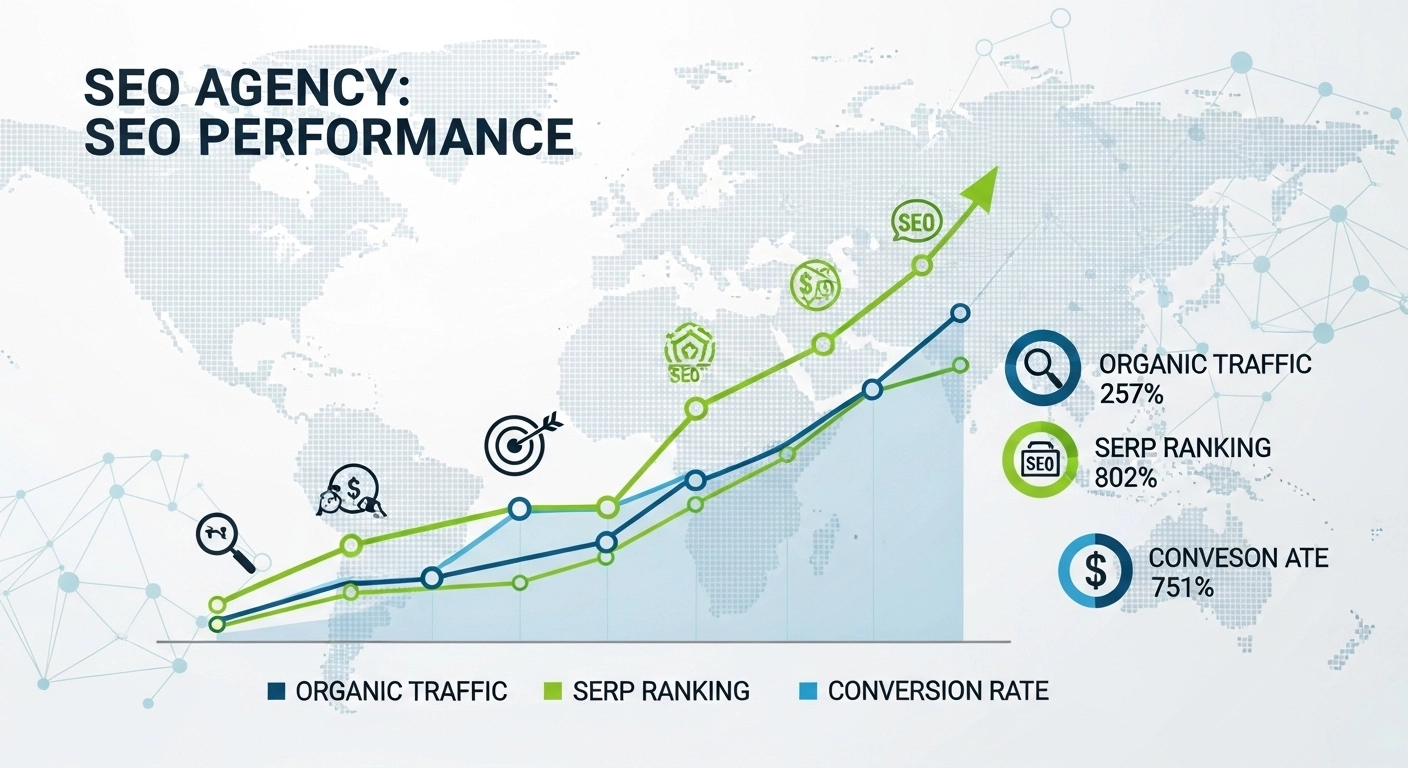 SEO AGENCY:
SEO PERFORMANCE

SEO

SEO

ORGANIC TRAFFIC
257%

SEO

SERP RANKING
802%

CONVESON ATE
751%

ORGANIC TRAFFIC SERP RANKING CONVERSION RATE